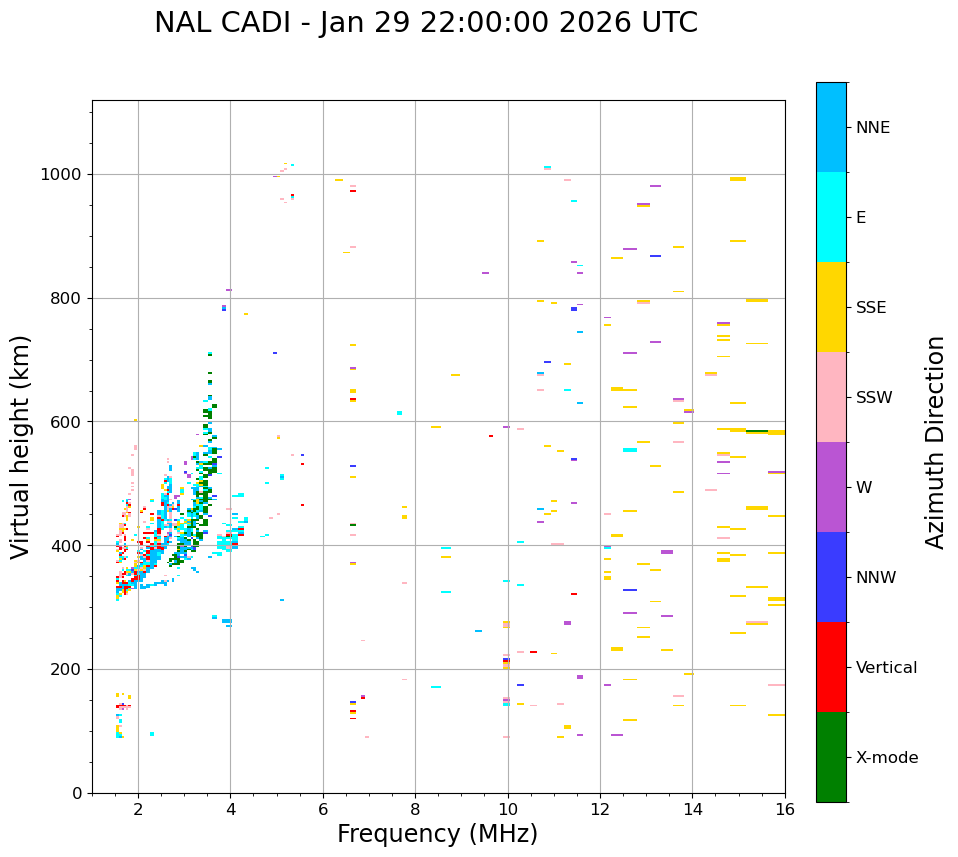 NAL CADI - Jan 29 22:00:00 2026 UTC

Virtual height (km)

1000
800
600
400
200
0

2
4
6
8
10
12
14
16

Frequency (MHz)

NNE
E
SSE
SSW
W
NNW
Vertical
X-mode

Azimuth Direction